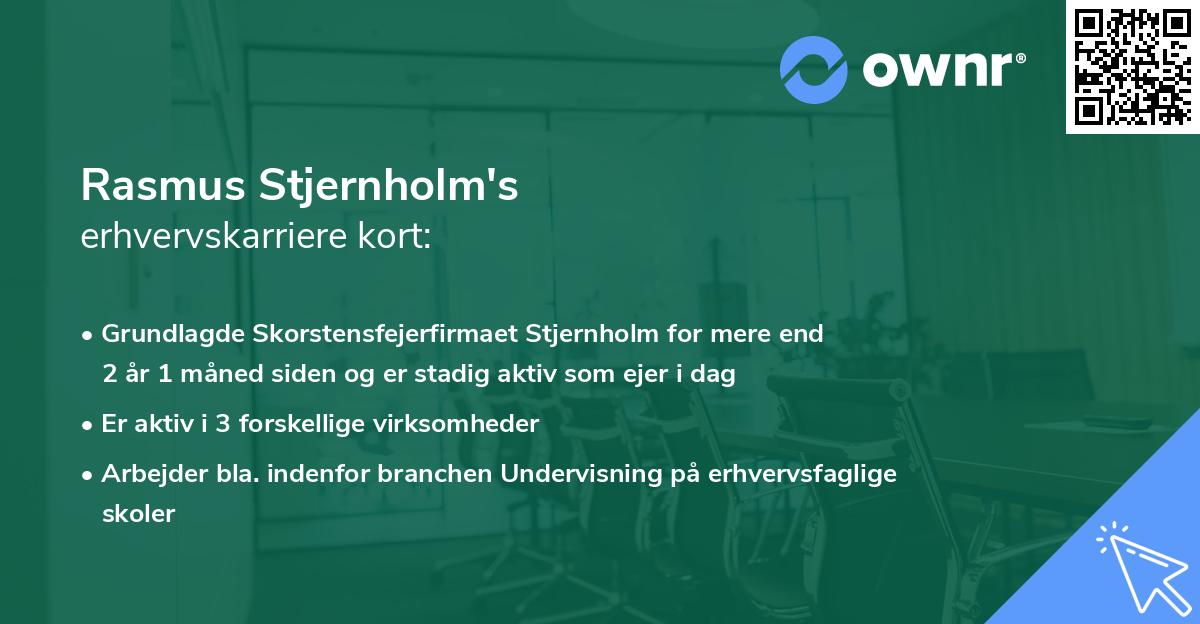 ownr®

Rasmus Stjernholm's
erhvervskarriere kort:

• Grundlagde Skorstensfejerfirmaet Stjernholm for mere end 2 år 1 måned siden og er stadig aktiv som ejer i dag

• Er aktiv i 3 forskellige virksomheder

• Arbejder bla. indenfor branchen Undervisning på erhvervsfaglige skoler